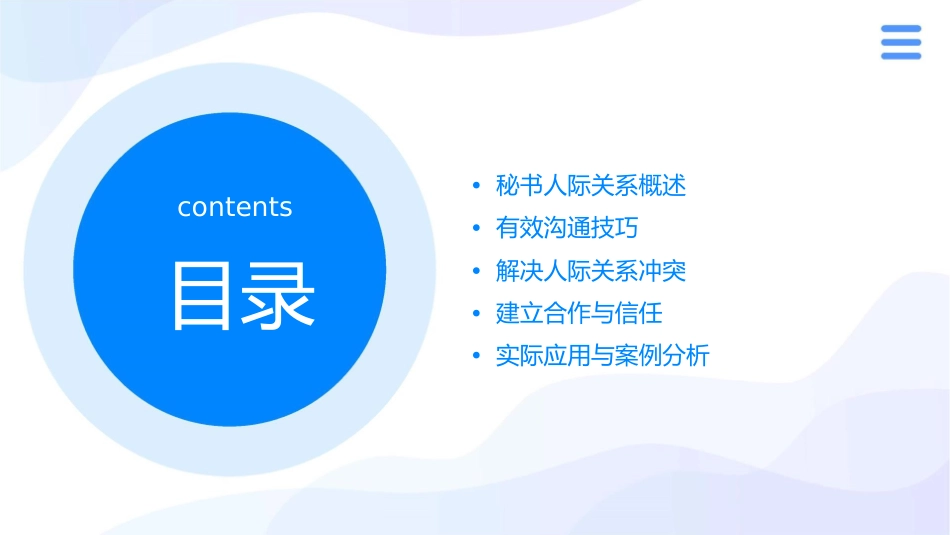 contents

目录

• 秘书人际关系概述
• 有效沟通技巧
• 解决人际关系冲突
• 建立合作与信任
• 实际应用与案例分析